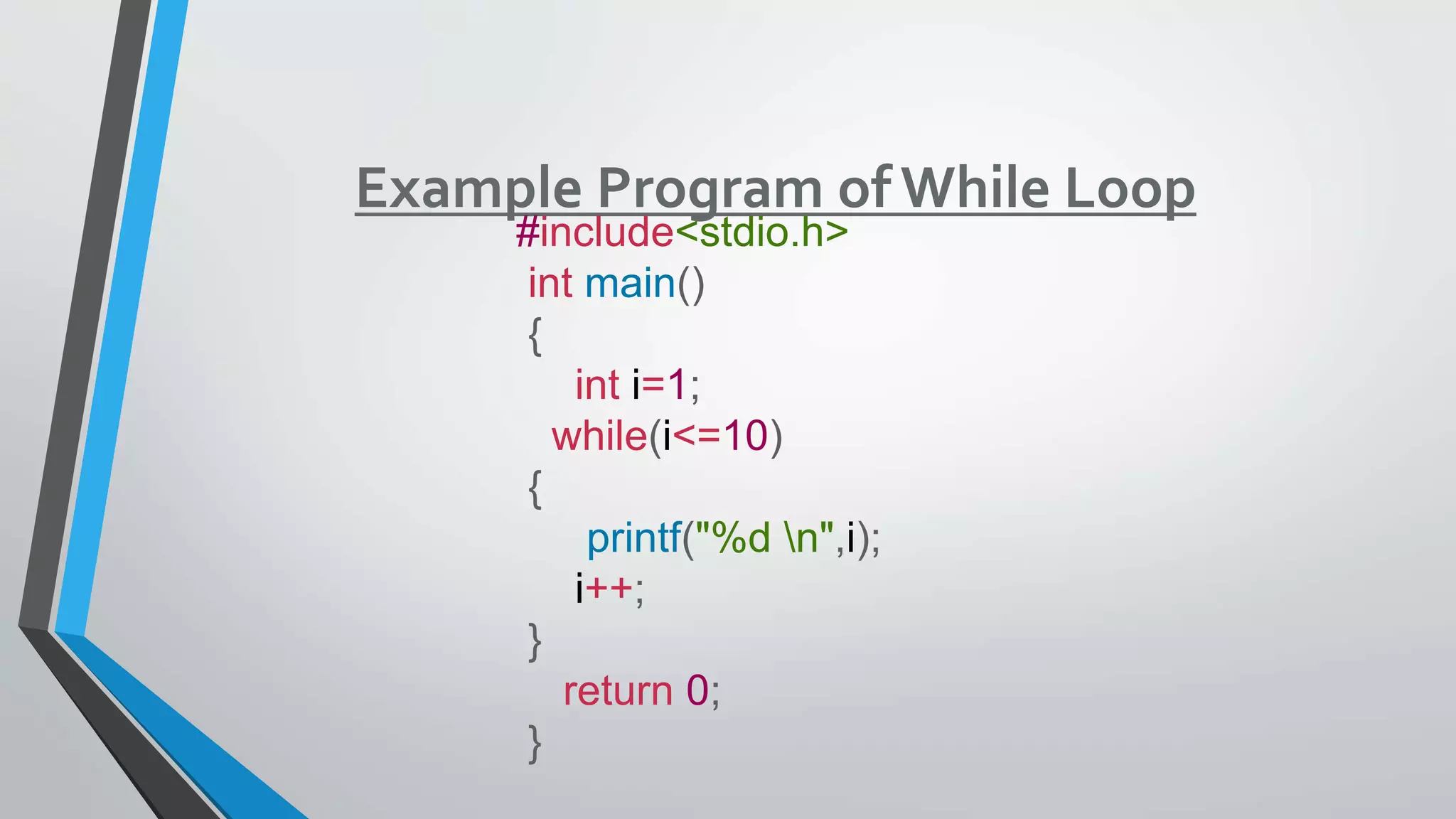 Example Program of While Loop

#include<stdio.h>
int main()
{
int i=1;
while(i<=10)
{
printf("%d \n",i);
i++;
}
return 0;
}